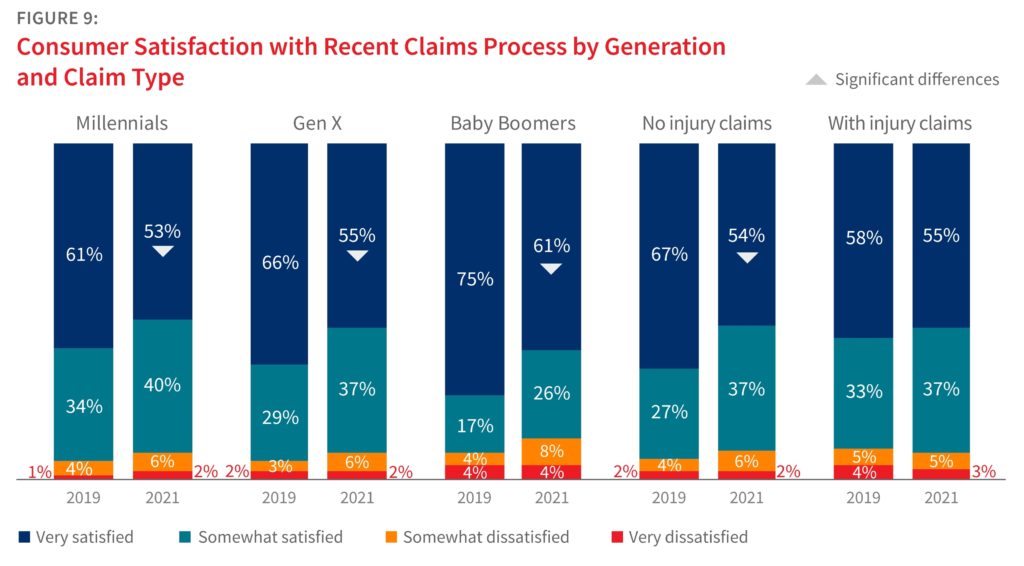 FIGURE 9:
Consumer Satisfaction with Recent Claims Process by Generation and Claim Type

Significant differences

Millennials

61%
34%
4%
1%
2019

53%
40%
6%
2%
2021

Gen X

66%
29%
3%
2%
2019

55%
37%
6%
2%
2021

Baby Boomers

75%
17%
4%
4%
2019

61%
26%
8%
4%
2021

No injury claims

67%
27%
4%
2%
2019

54%
37%
6%
2%
2021

With injury claims

58%
33%
5%
4%
2019

55%
37%
5%
3%
2021

Very satisfied
Somewhat satisfied
Somewhat dissatisfied
Very dissatisfied